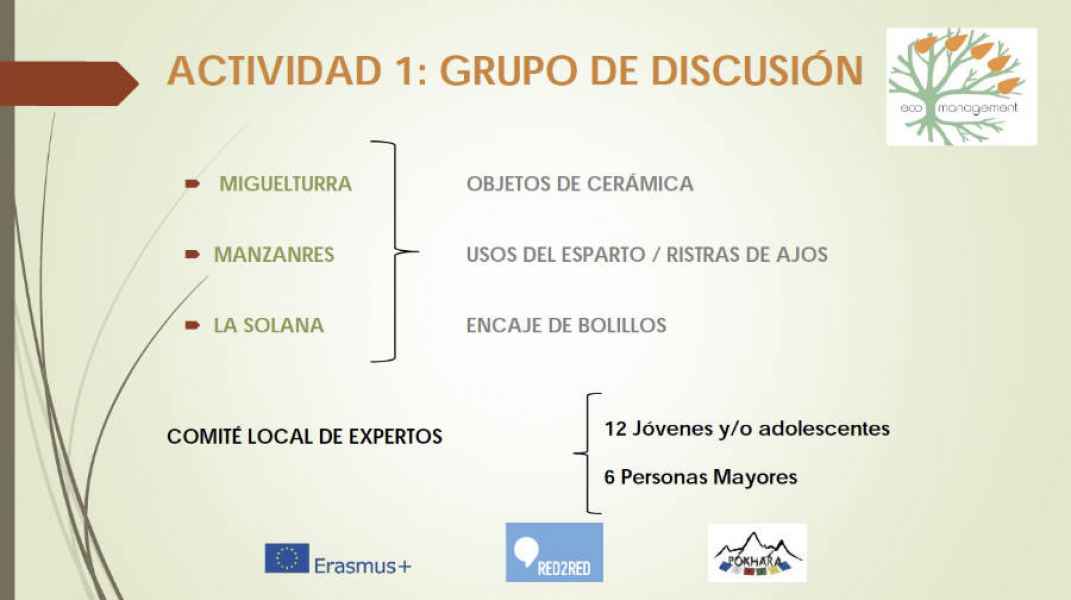 ACTIVIDAD 1: GRUPO DE DISCUSIÓN

eco management

MIGUELTURRA
MANZANRES
LA SOLANA

OBJETOS DE CERÁMICA
USOS DEL ESPARTO / RISTRAS DE AJOS
ENCAJE DE BOLILLOS

COMITÉ LOCAL DE EXPERTOS

12 Jóvenes y/o adolescentes
6 Personas Mayores

Erasmus+

RED2RED

POKHARA